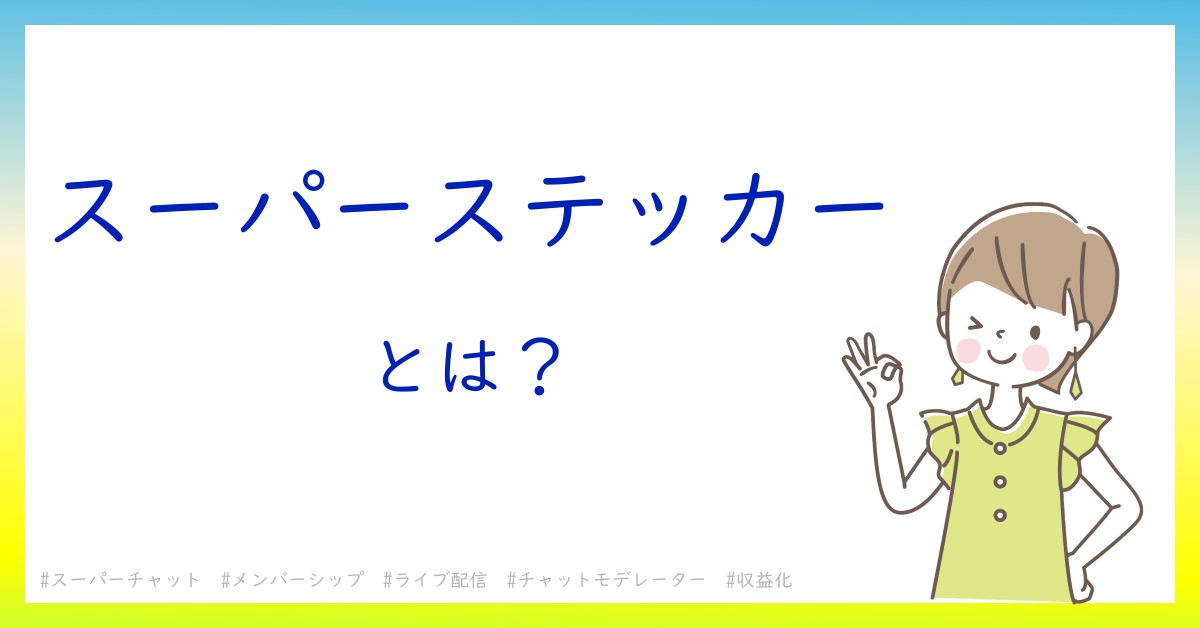 スーパーステッカー

とは？

#スーパーチャット #メンバーシップ #ライブ配信 #チャットモデレーター #収益化